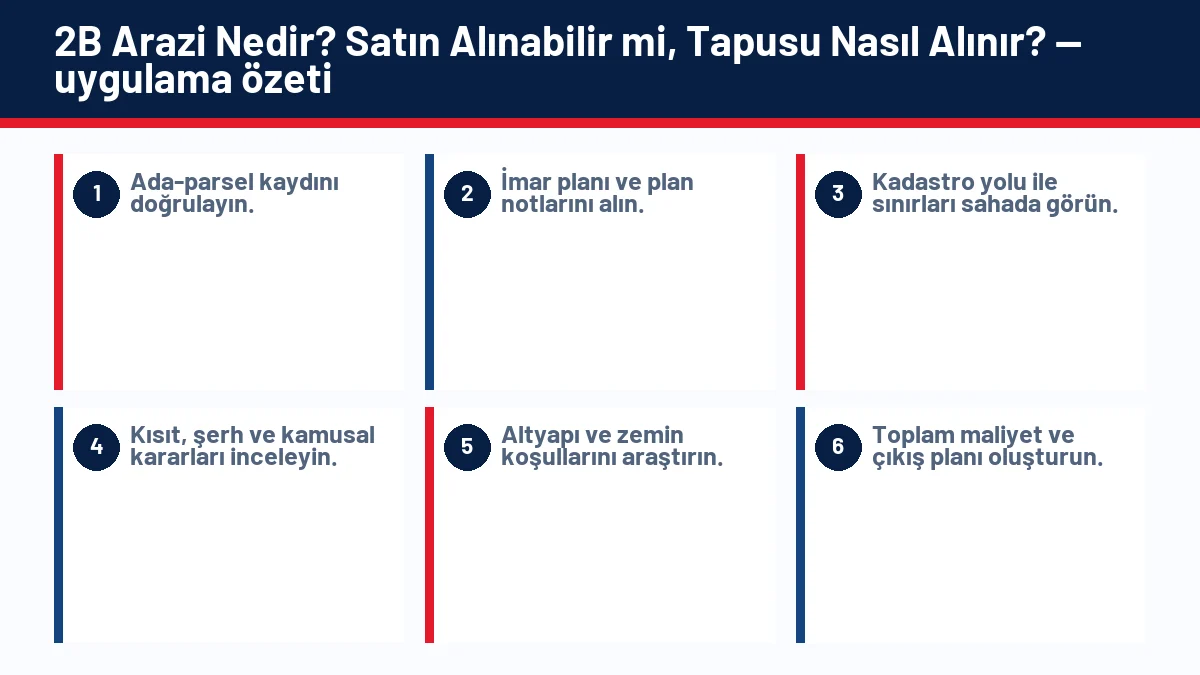 2B Arazi Nedir? Satın Alınabilir mi, Tapusu Nasıl Alınır? — uygulama özeti

1 Ada-parsel kaydını doğrulayın.

2 İmar planı ve plan notlarını alın.

3 Kadastro yolu ile sınırları sahada görün.

4 Kısıt, şerh ve kamusal kararları inceleyin.

5 Altyapı ve zemin koşullarını araştırın.

6 Toplam maliyet ve çıkış planı oluşturun.